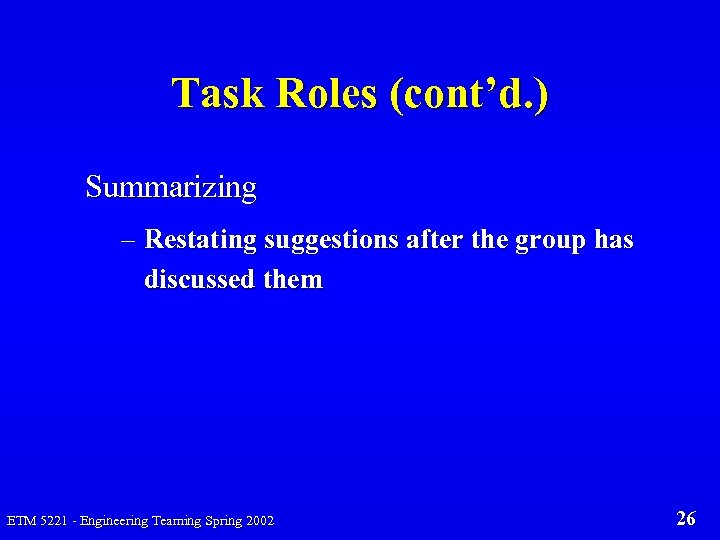 Task Roles (cont'd.)

Summarizing

– Restating suggestions after the group has discussed them

ETM 5221 - Engineering Teaming Spring 2002

26